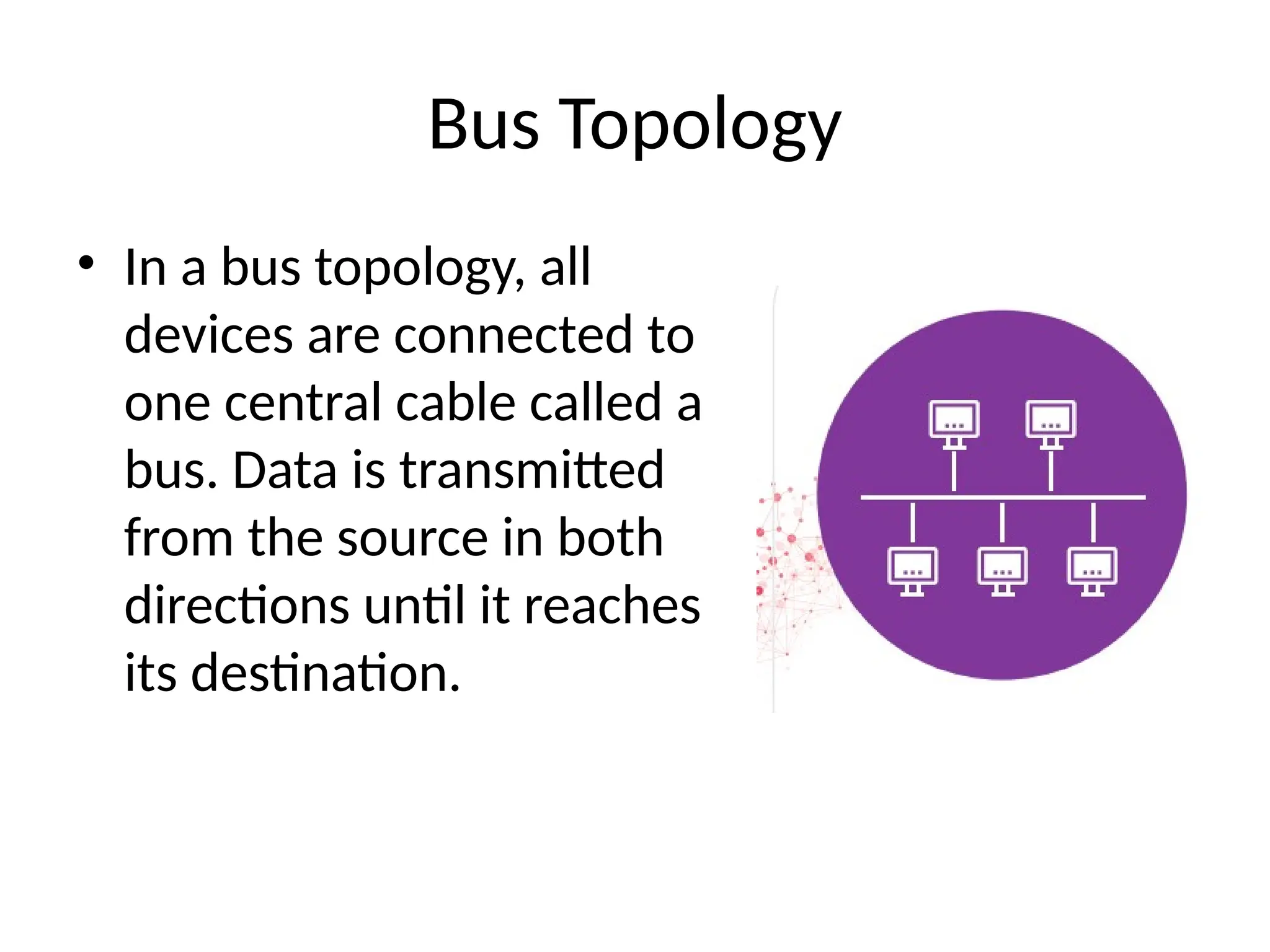 Bus Topology

• In a bus topology, all devices are connected to one central cable called a bus. Data is transmitted from the source in both directions until it reaches its destination.